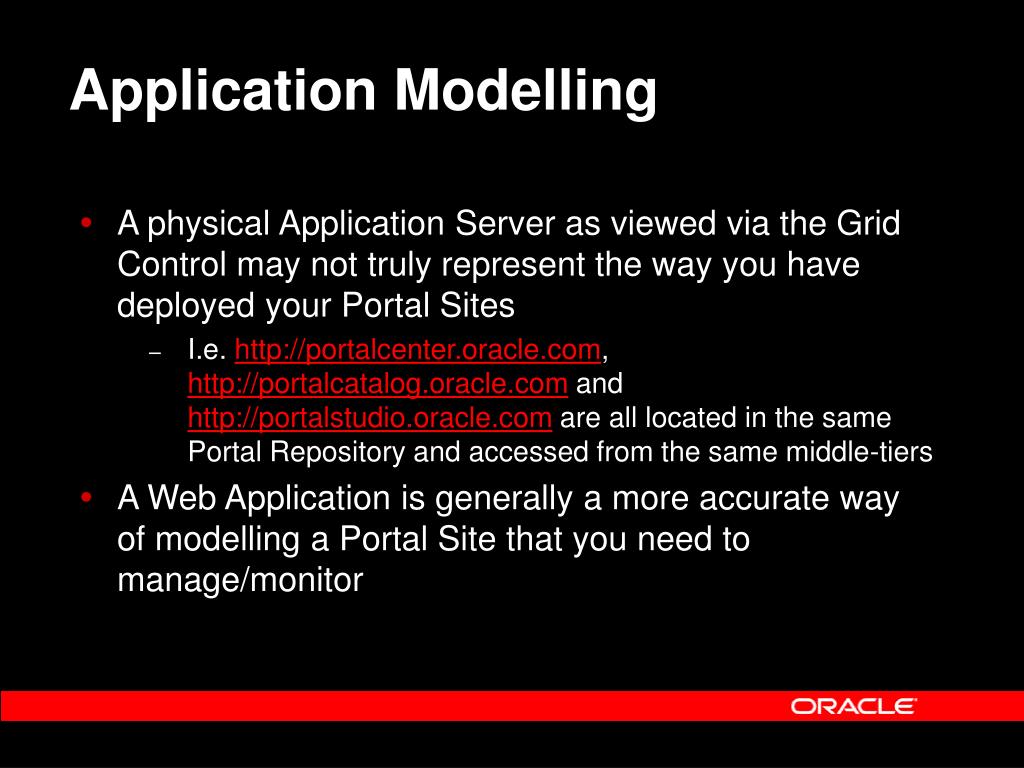 Application Modelling

• A physical Application Server as viewed via the Grid Control may not truly represent the way you have deployed your Portal Sites

– I.e. http://portalcenter.oracle.com, http://portalcatalog.oracle.com and http://portalstudio.oracle.com are all located in the same Portal Repository and accessed from the same middle-tiers

• A Web Application is generally a more accurate way of modelling a Portal Site that you need to manage/monitor

ORACLE